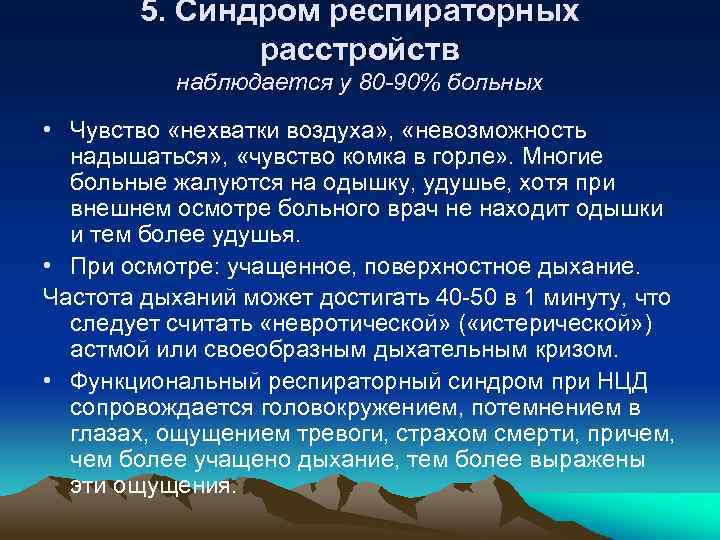 5. Синдром респираторных расстройств
наблюдается у 80-90% больных

• Чувство «нехватки воздуха», «невозможность надышаться», «чувство комка в горле». Многие больные жалуются на одышку, удушье, хотя при внешнем осмотре больного врач не находит одышки и тем более удушья.

• При осмотре: учащенное, поверхностное дыхание.

Частота дыханий может достигать 40-50 в 1 минуту, что следует считать «невротической» («истерической») астмой или своеобразным дыхательным кризом.

• Функциональный респираторный синдром при НЦД сопровождается головокружением, потемнением в глазах, ощущением тревоги, страхом смерти, причем, чем более учащено дыхание, тем более выражены эти ощущения.